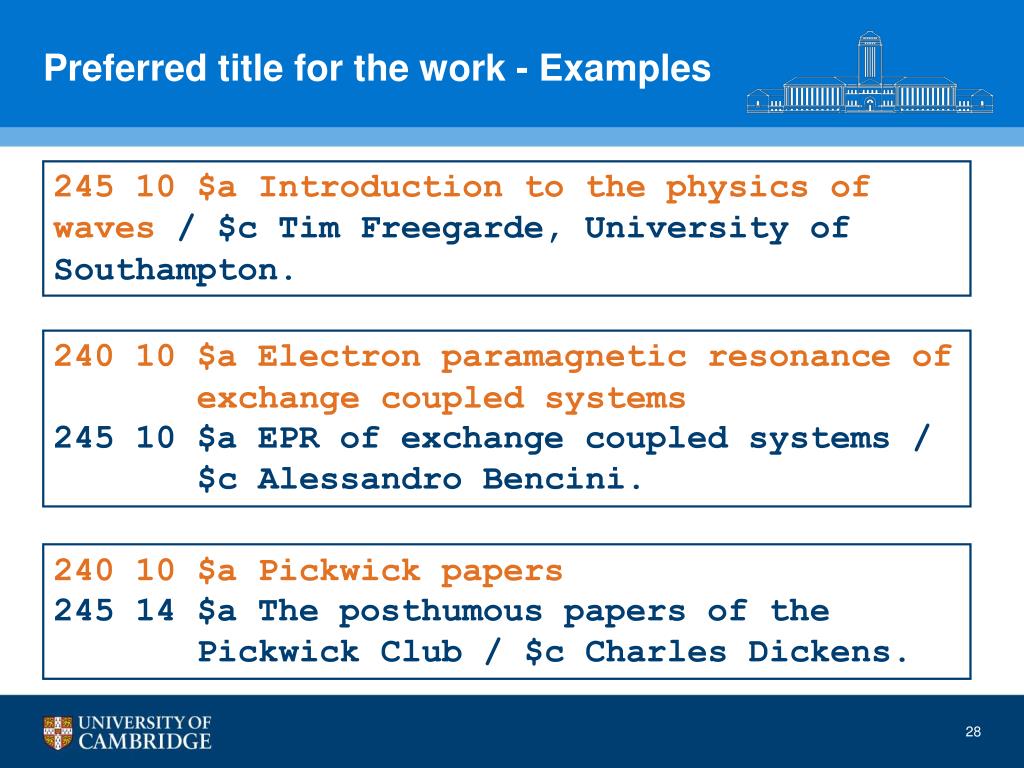 Preferred title for the work - Examples

245 10 \$a Introduction to the physics of waves / \$c Tim Freegarde, University of Southampton.

240 10 \$a Electron paramagnetic resonance of exchange coupled systems
245 10 \$a EPR of exchange coupled systems / \$c Alessandro Bencini.

240 10 \$a Pickwick papers
245 14 \$a The posthumous papers of the Pickwick Club / \$c Charles Dickens.

UNIVERSITY OF CAMBRIDGE

28